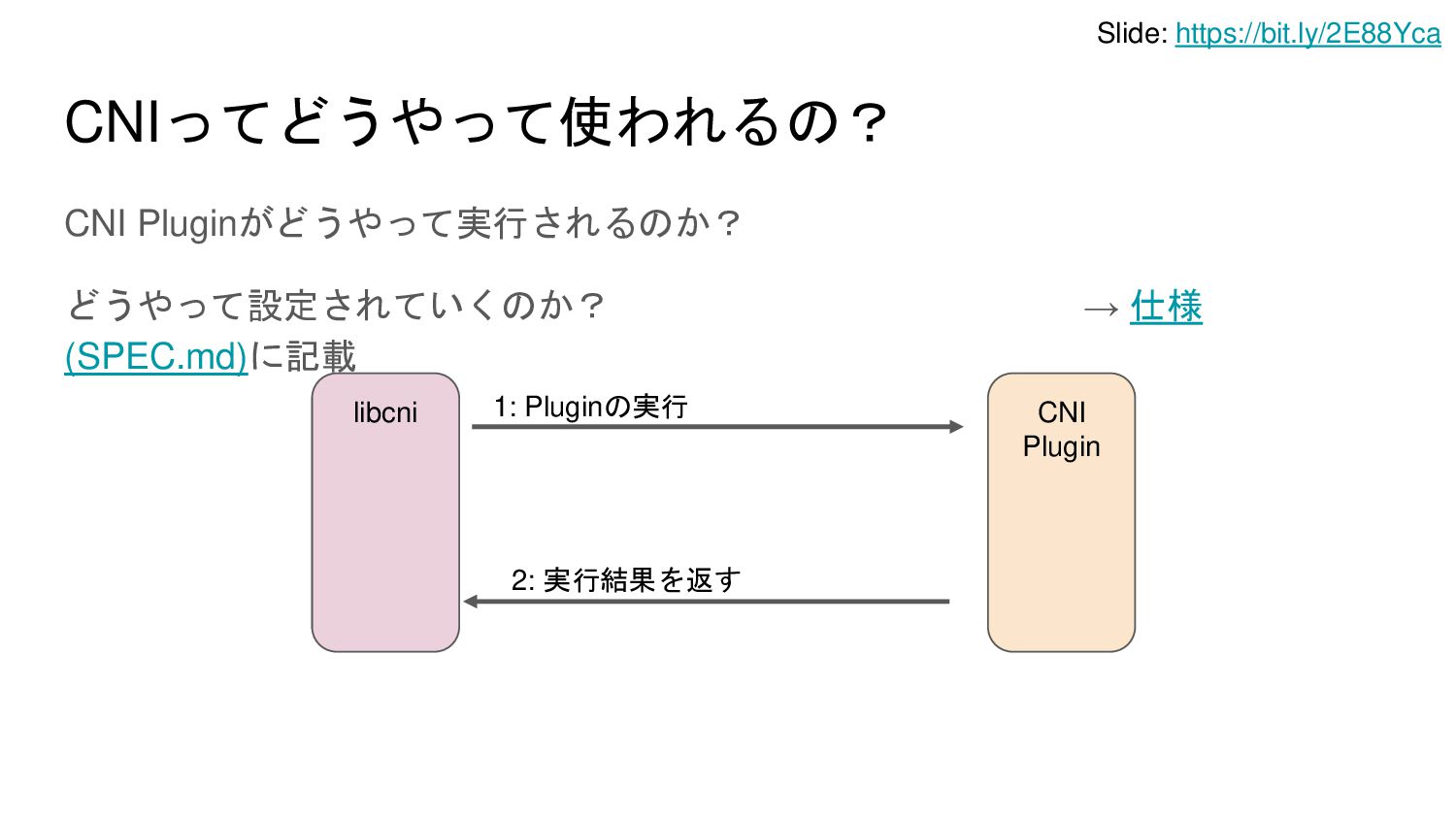 Slide: https://bit.ly/2E88Yca

CNIってどうやって使われるの？

CNI Pluginがどうやって実行されるのか？

どうやって設定されていくのか？ → 仕様(SPEC.md)に記載

libcni

1: Pluginの実行

CNI Plugin

2: 実行結果を返す